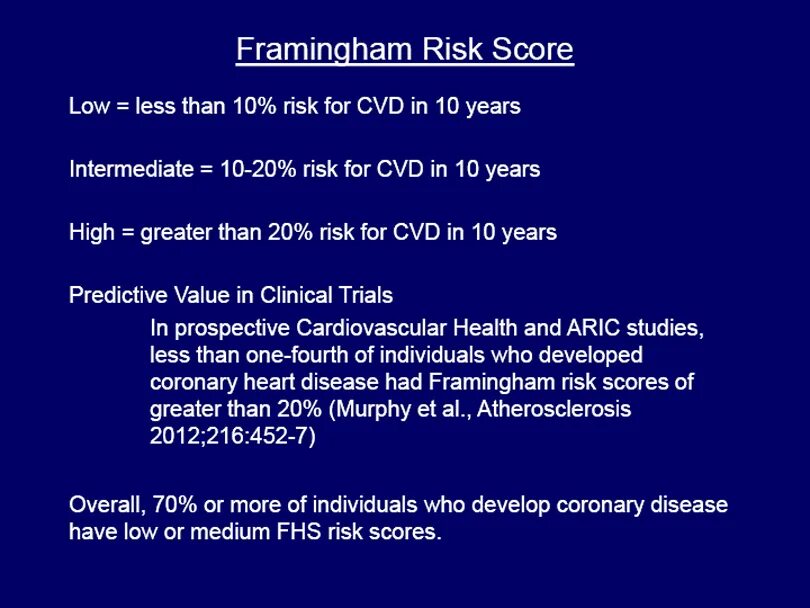 Framingham Risk Score

Low = less than 10% risk for CVD in 10 years

Intermediate = 10-20% risk for CVD in 10 years

High = greater than 20% risk for CVD in 10 years

Predictive Value in Clinical Trials

In prospective Cardiovascular Health and ARIC studies, less than one-fourth of individuals who developed coronary heart disease had Framingham risk scores of greater than 20% (Murphy et al., Atherosclerosis 2012;216:452-7)

Overall, 70% or more of individuals who develop coronary disease have low or medium FHS risk scores.